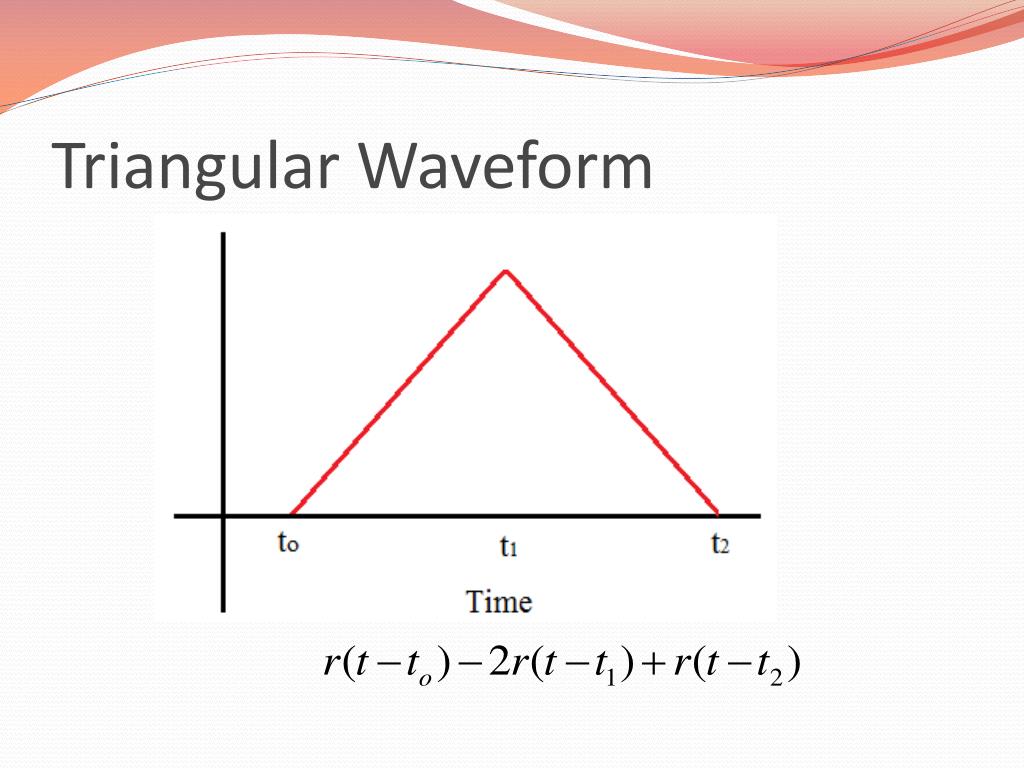 Triangular Waveform

$t_o$

$t_1$

$t_2$

Time

$r(t-t_o)-2r(t-t_1)+r(t-t_2)$